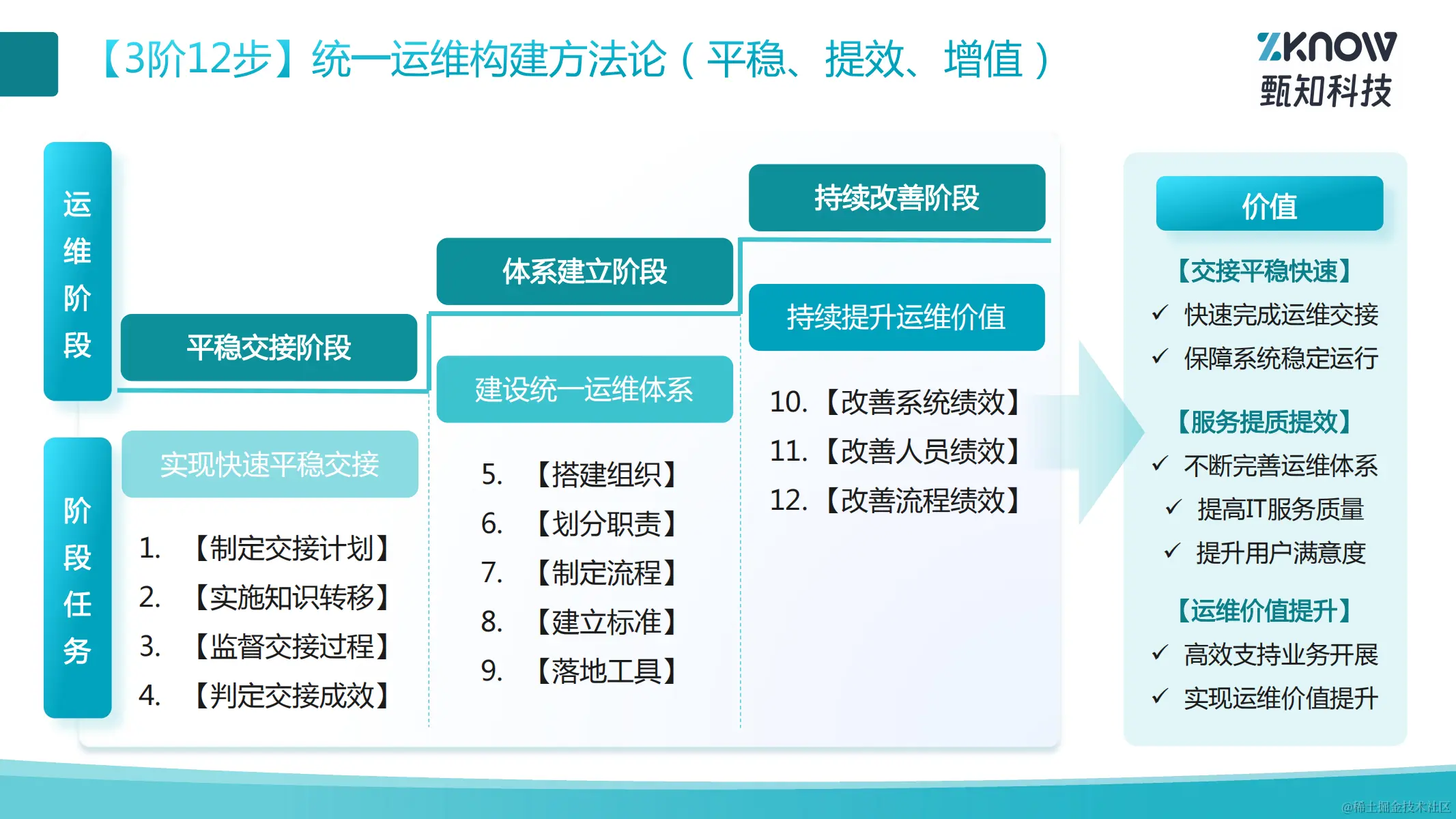 【3阶12步】统一运维构建方法论（平稳、提效、增值）

ZKNOW
甄知科技

运维阶段

阶段任务

平稳交接阶段

实现快速平稳交接

1. 【制定交接计划】
2. 【实施知识转移】
3. 【监督交接过程】
4. 【判定交接成效】

体系建立阶段

建设统一运维体系

5. 【搭建组织】
6. 【划分职责】
7. 【制定流程】
8. 【建立标准】
9. 【落地工具】

持续改善阶段

持续提升运维价值

10. 【改善系统绩效】
11. 【改善人员绩效】
12. 【改善流程绩效】

价值

【交接平稳快速】
✓ 快速完成运维交接
✓ 保障系统稳定运行

【服务提质提效】
✓ 不断完善运维体系
✓ 提高IT服务质量
✓ 提升用户满意度

【运维价值提升】
✓ 高效支持业务开展
✓ 实现运维价值提升

@稀土掘金技术社区